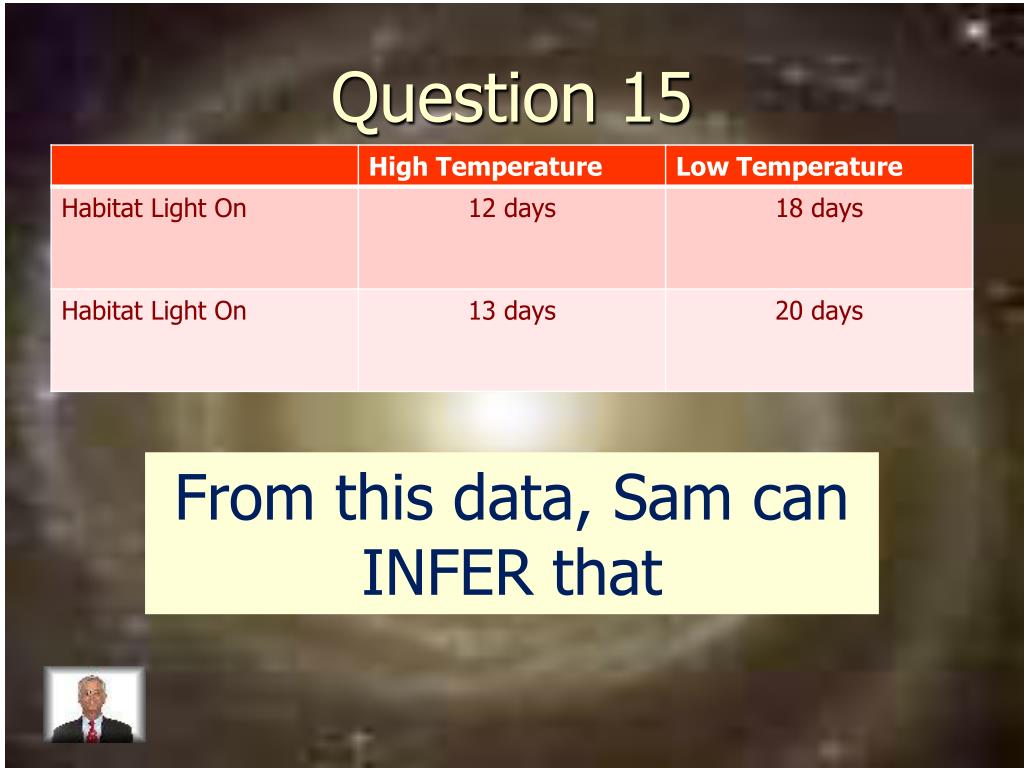 Question 15

| | High Temperature | Low Temperature |
|---|---|---|
| Habitat Light On | 12 days | 18 days |
| Habitat Light On | 13 days | 20 days |

From this data, Sam can INFER that